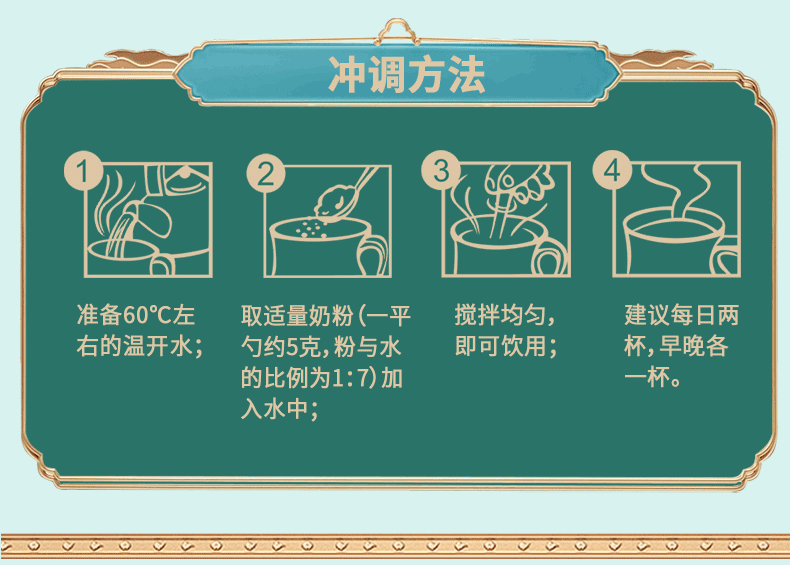 冲调方法

1

准备60℃左右的温开水；

2

取适量奶粉（一平勺约5克，粉与水的比例为1:7）加入水中；

3

搅拌均匀，即可饮用；

4

建议每日两杯，早晚各一杯。